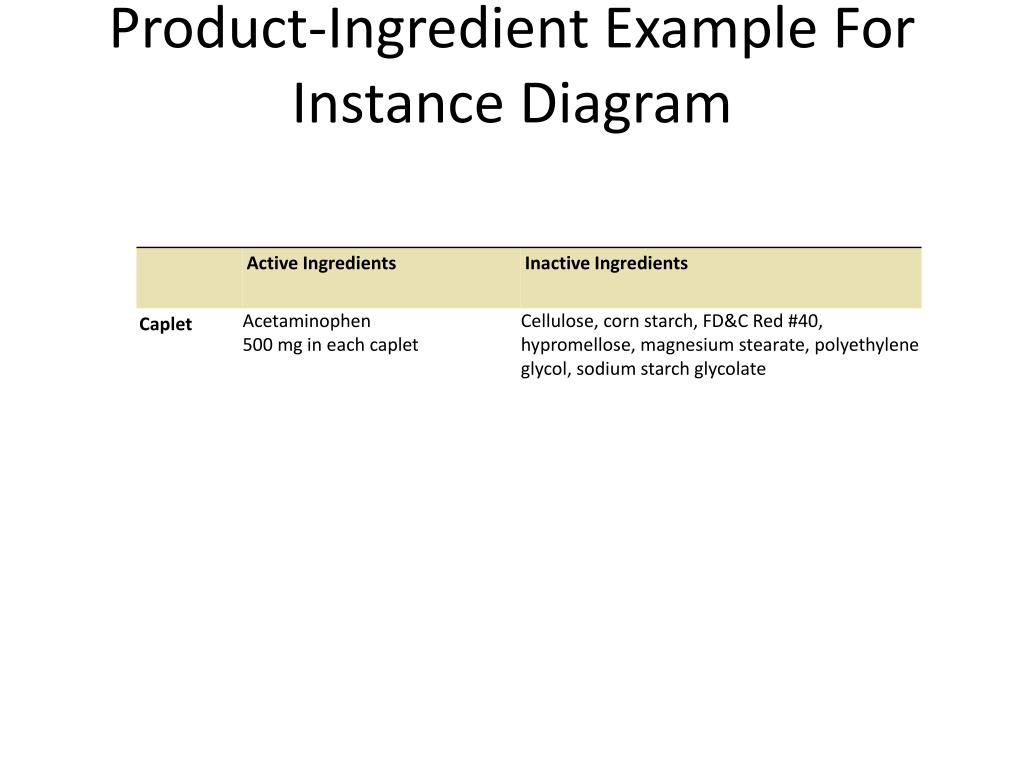 Product-Ingredient Example For Instance Diagram

| | Active Ingredients | Inactive Ingredients |
|---|---|---|
| Caplet | Acetaminophen 500 mg in each caplet | Cellulose, corn starch, FD&C Red #40, hypromellose, magnesium stearate, polyethylene glycol, sodium starch glycolate |